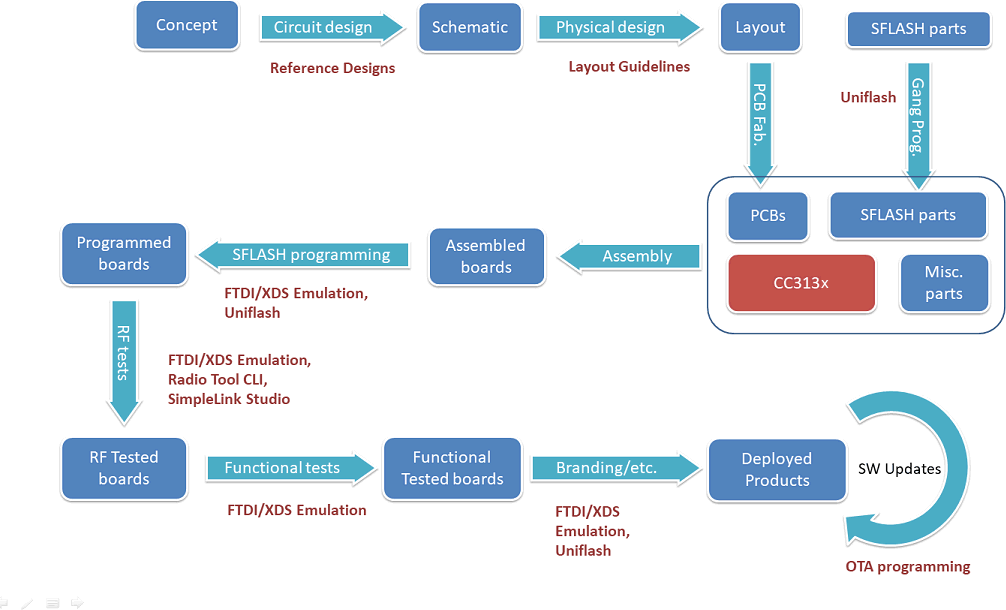 Concept

Circuit design

Reference Designs

Schematic

Physical design

Layout Guidelines

Layout

SFLASH parts

PCB Fab.

Uniflash

Gang Prog.

PCBs

SFLASH parts

CC313x

Misc. parts

Assembly

Assembled boards

SFLASH programming

FTDI/XDS Emulation, Uniflash

Programmed boards

RF tests

FTDI/XDS Emulation, Radio Tool CLI, SimpleLink Studio

RF Tested boards

Functional tests

FTDI/XDS Emulation

Functional Tested boards

Branding/etc.

FTDI/XDS Emulation, Uniflash

Deployed Products

SW Updates

OTA programming